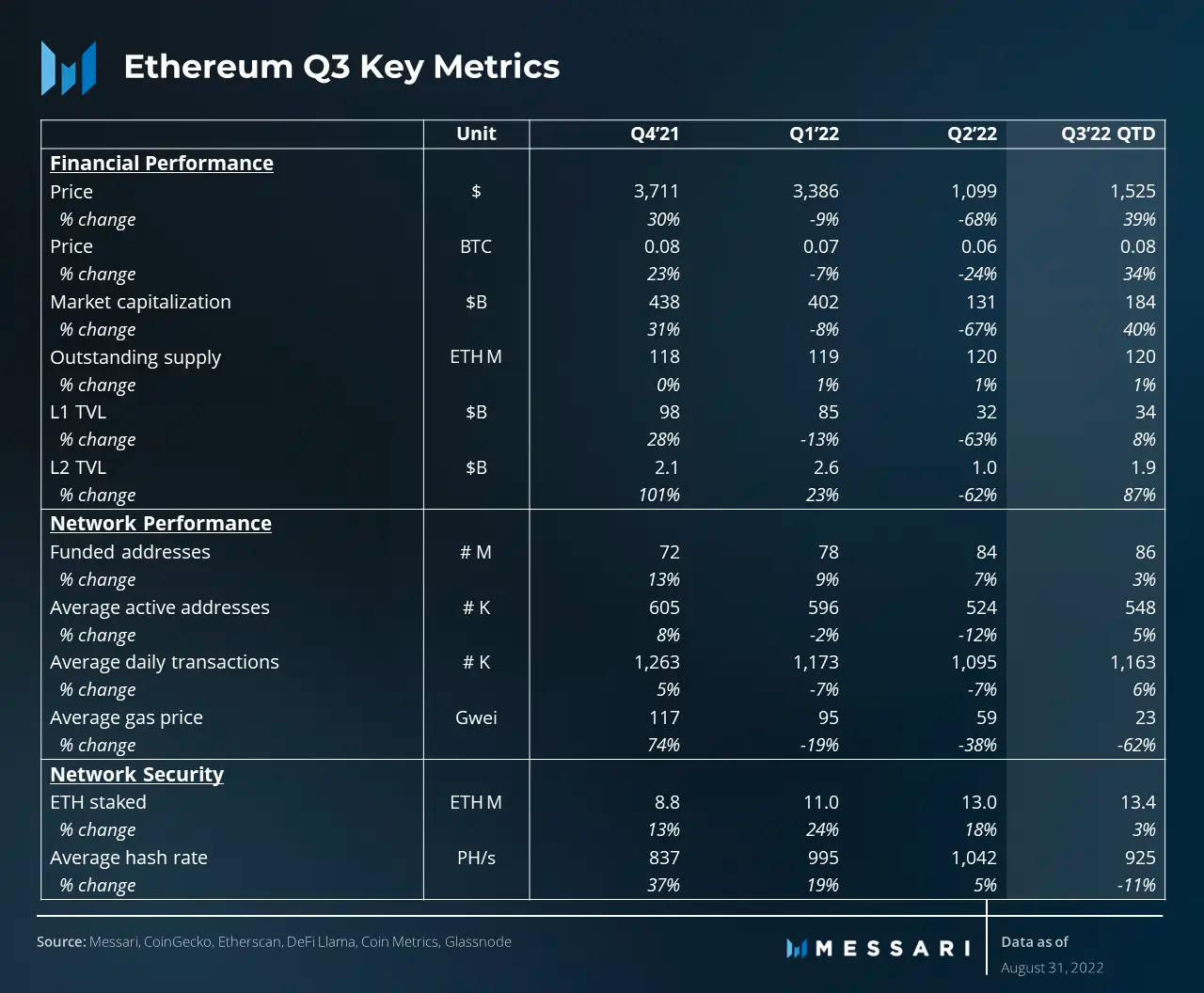 Ethereum Q3 Key Metrics

| | Unit | Q4'21 | Q1'22 | Q2'22 | Q3'22 QTD |
|---|---|---|---|---|---|
| Financial Performance | | | | | |
| Price | $ | 3,711 | 3,386 | 1,099 | 1,525 |
| % change | | 30% | -9% | -68% | 39% |
| Price | BTC | 0.08 | 0.07 | 0.06 | 0.08 |
| % change | | 23% | -7% | -24% | 34% |
| Market capitalization | $B | 438 | 402 | 131 | 184 |
| % change | | 31% | -8% | -67% | 40% |
| Outstanding supply | ETH M | 118 | 119 | 120 | 120 |
| % change | | 0% | 1% | 1% | 1% |
| L1 TVL | $B | 98 | 85 | 32 | 34 |
| % change | | 28% | -13% | -63% | 8% |
| L2 TVL | $B | 2.1 | 2.6 | 1.0 | 1.9 |
| % change | | 101% | 23% | -62% | 87% |
| Network Performance | | | | | |
| Funded addresses | # M | 72 | 78 | 84 | 86 |
| % change | | 13% | 9% | 7% | 3% |
| Average active addresses | # K | 605 | 596 | 524 | 548 |
| % change | | 8% | -2% | -12% | 5% |
| Average daily transactions | # K | 1,263 | 1,173 | 1,095 | 1,163 |
| % change | | 5% | -7% | -7% | 6% |
| Average gas price | Gwei | 117 | 95 | 59 | 23 |
| % change | | 74% | -19% | -38% | -62% |
| Network Security | | | | | |
| ETH staked | ETH M | 8.8 | 11.0 | 13.0 | 13.4 |
| % change | | 13% | 24% | 18% | 3% |
| Average hash rate | PH/s | 837 | 995 | 1,042 | 925 |
| % change | | 37% | 19% | 5% | -11% |

Source: Messari, CoinGecko, Etherscan, DeFi Llama, Coin Metrics, Glassnode

MESSARI

Data as of
August 31, 2022